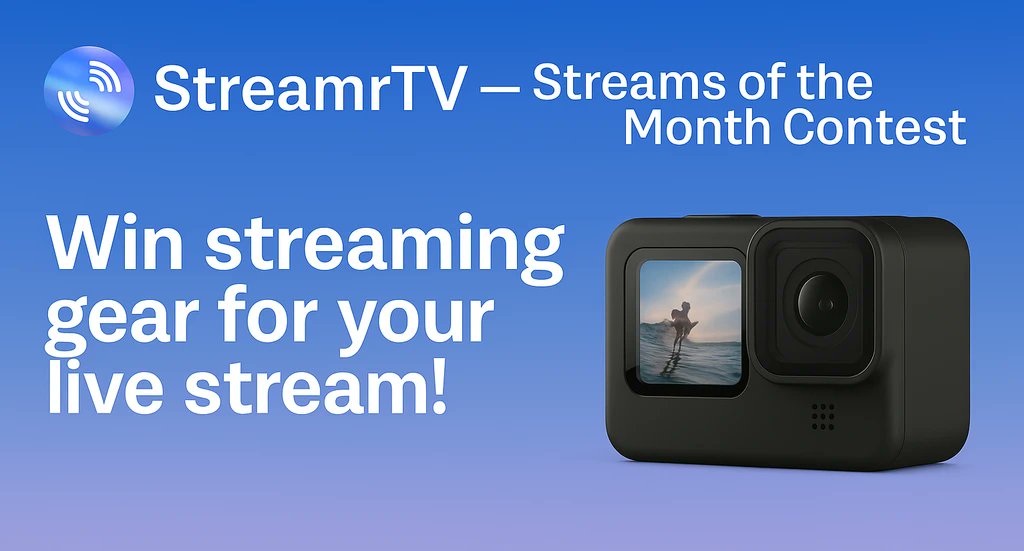 StreamrTV — Streams of the Month Contest

Win streaming gear for your live stream!